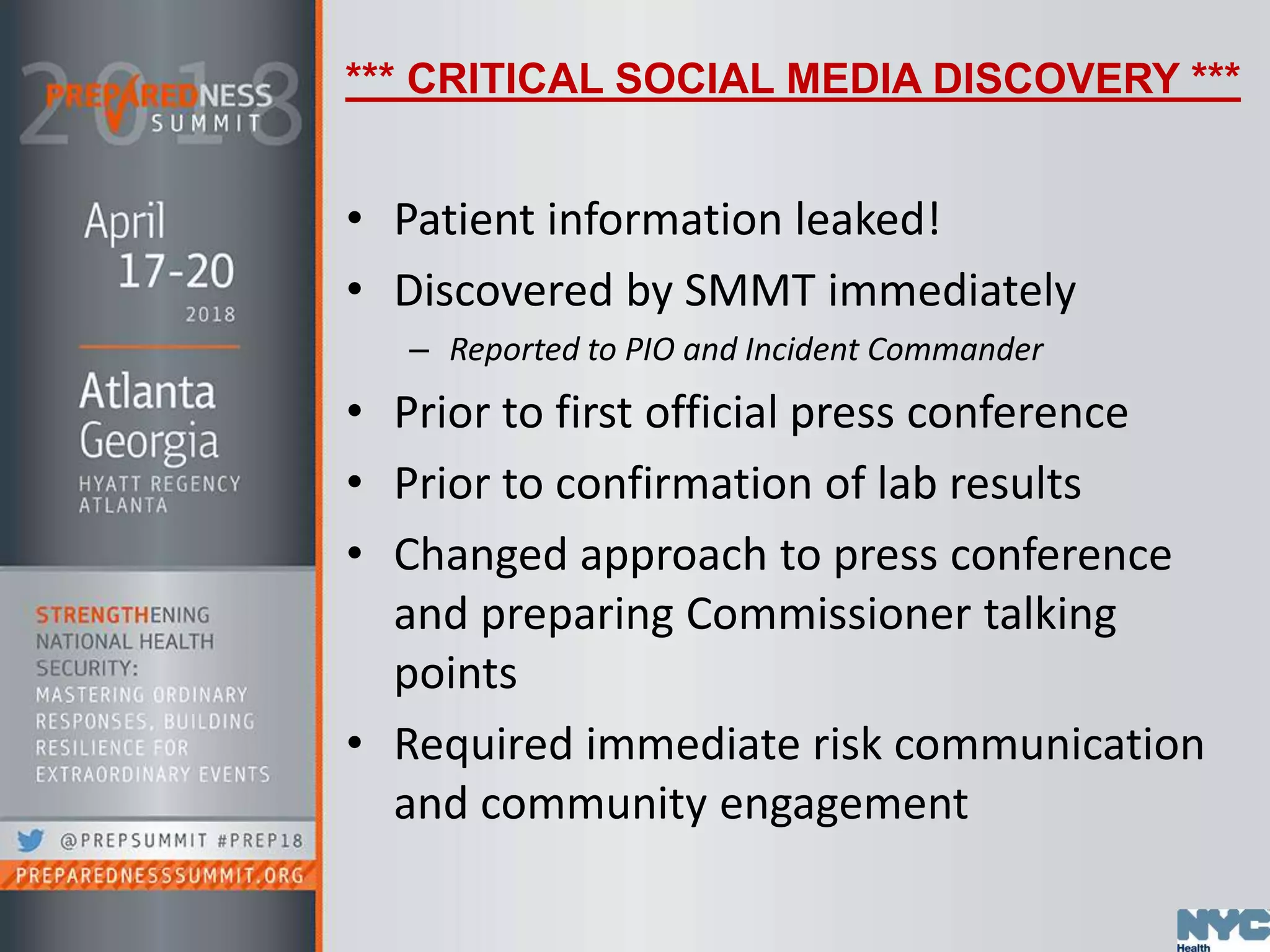 2018 PREPAREDNESS SUMMIT

April 17-20 2018

Atlanta Georgia
HYATT REGENCY ATLANTA

STRENGTHENING NATIONAL HEALTH SECURITY: MASTERING ORDINARY RESPONSES, BUILDING RESILIENCE FOR EXTRAORDINARY EVENTS

@PREPSUMMIT #PREP18
PREPAREDNESSSUMMIT.ORG

*** CRITICAL SOCIAL MEDIA DISCOVERY ***

• Patient information leaked!
• Discovered by SMMT immediately
– Reported to PIO and Incident Commander
• Prior to first official press conference
• Prior to confirmation of lab results
• Changed approach to press conference and preparing Commissioner talking points
• Required immediate risk communication and community engagement

NYC Health